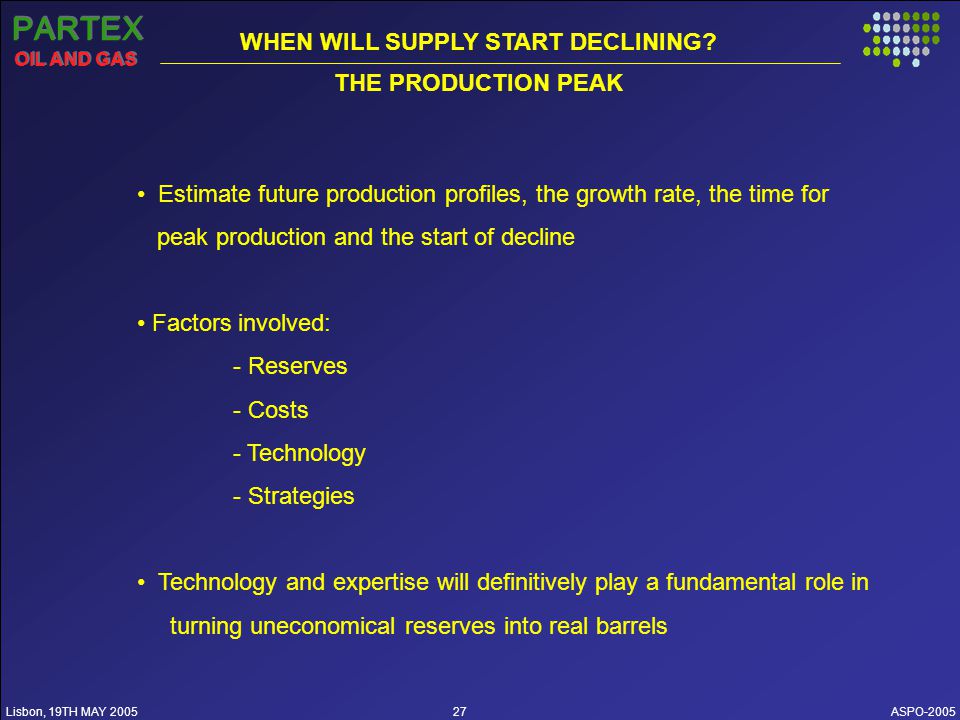 PARTEX
OIL AND GAS

WHEN WILL SUPPLY START DECLINING?

THE PRODUCTION PEAK

• Estimate future production profiles, the growth rate, the time for peak production and the start of decline

• Factors involved:

- Reserves

- Costs

- Technology

- Strategies

• Technology and expertise will definitively play a fundamental role in turning uneconomical reserves into real barrels

Lisbon, 19TH MAY 2005

27

ASPO-2005